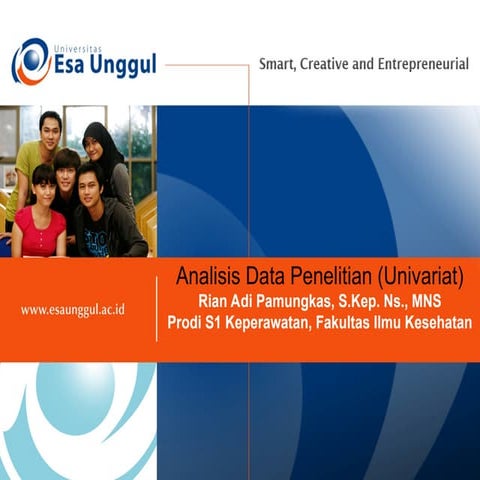 Universitas
Esa Unggul

Smart, Creative and Entrepreneurial

www.esaunggul.ac.id

Analisis Data Penelitian (Univariat)
Rian Adi Pamungkas, S.Kep. Ns., MNS
Prodi S1 Keperawatan, Fakultas Ilmu Kesehatan